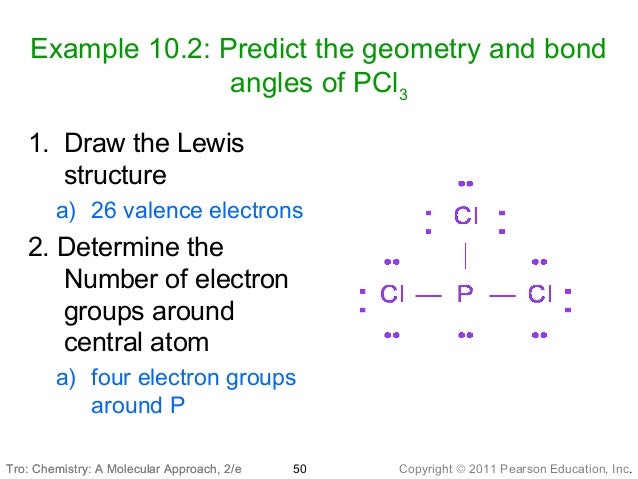 Example 10.2: Predict the geometry and bond angles of $PCl_3$

1. Draw the Lewis structure
a) 26 valence electrons
2. Determine the Number of electron groups around central atom
a) four electron groups around P

Cl
Cl — P — Cl

Tro: Chemistry: A Molecular Approach, 2/e 50 Copyright © 2011 Pearson Education, Inc.